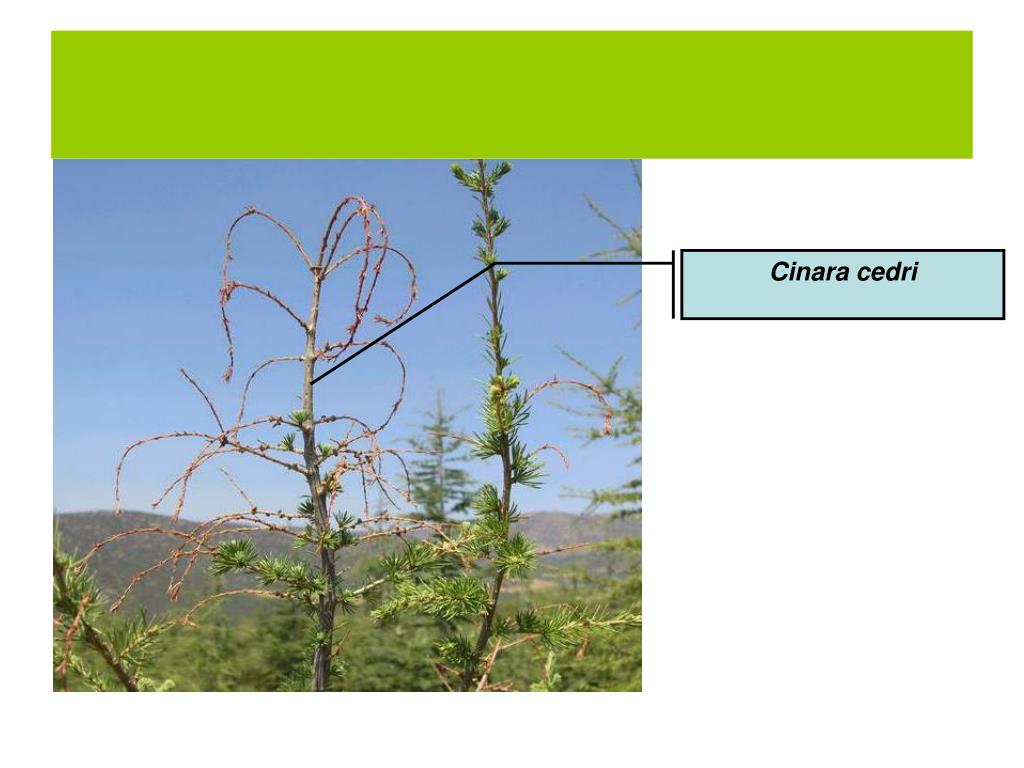 Cinara cedri